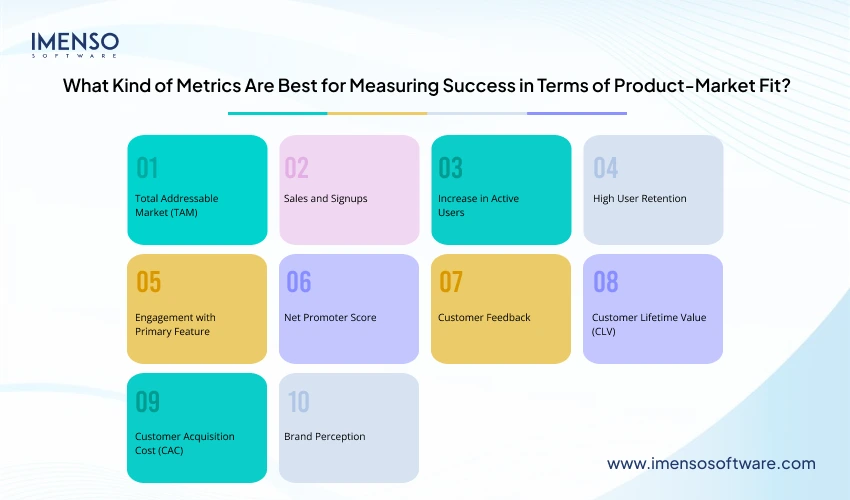 IMENSO
SOFTWARE

What Kind of Metrics Are Best for Measuring Success in Terms of Product-Market Fit?

01
Total Addressable Market (TAM)

02
Sales and Signups

03
Increase in Active Users

04
High User Retention

05
Engagement with Primary Feature

06
Net Promoter Score

07
Customer Feedback

08
Customer Lifetime Value (CLV)

09
Customer Acquisition Cost (CAC)

10
Brand Perception

www.imensosoftware.com